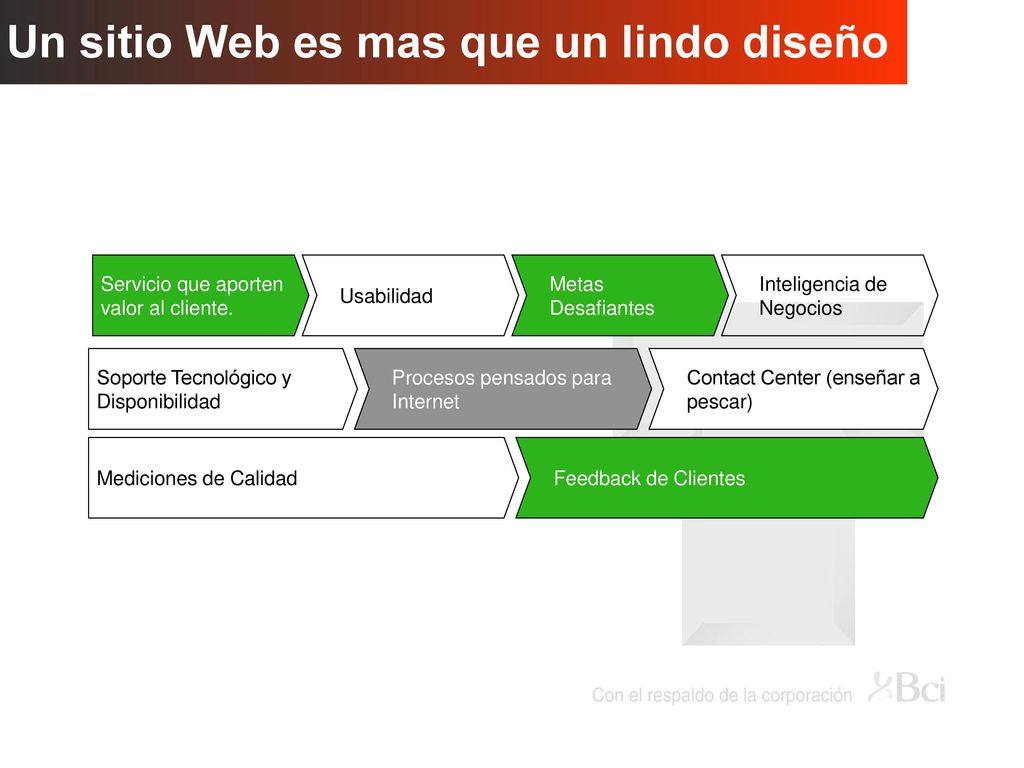 Un sitio Web es mas que un lindo diseño

Servicio que aporten valor al cliente.

Usabilidad

Metas Desafiantes

Inteligencia de Negocios

Soporte Tecnológico y Disponibilidad

Procesos pensados para Internet

Contact Center (enseñar a pescar)

Mediciones de Calidad

Feedback de Clientes

Con el respaldo de la corporación Bci